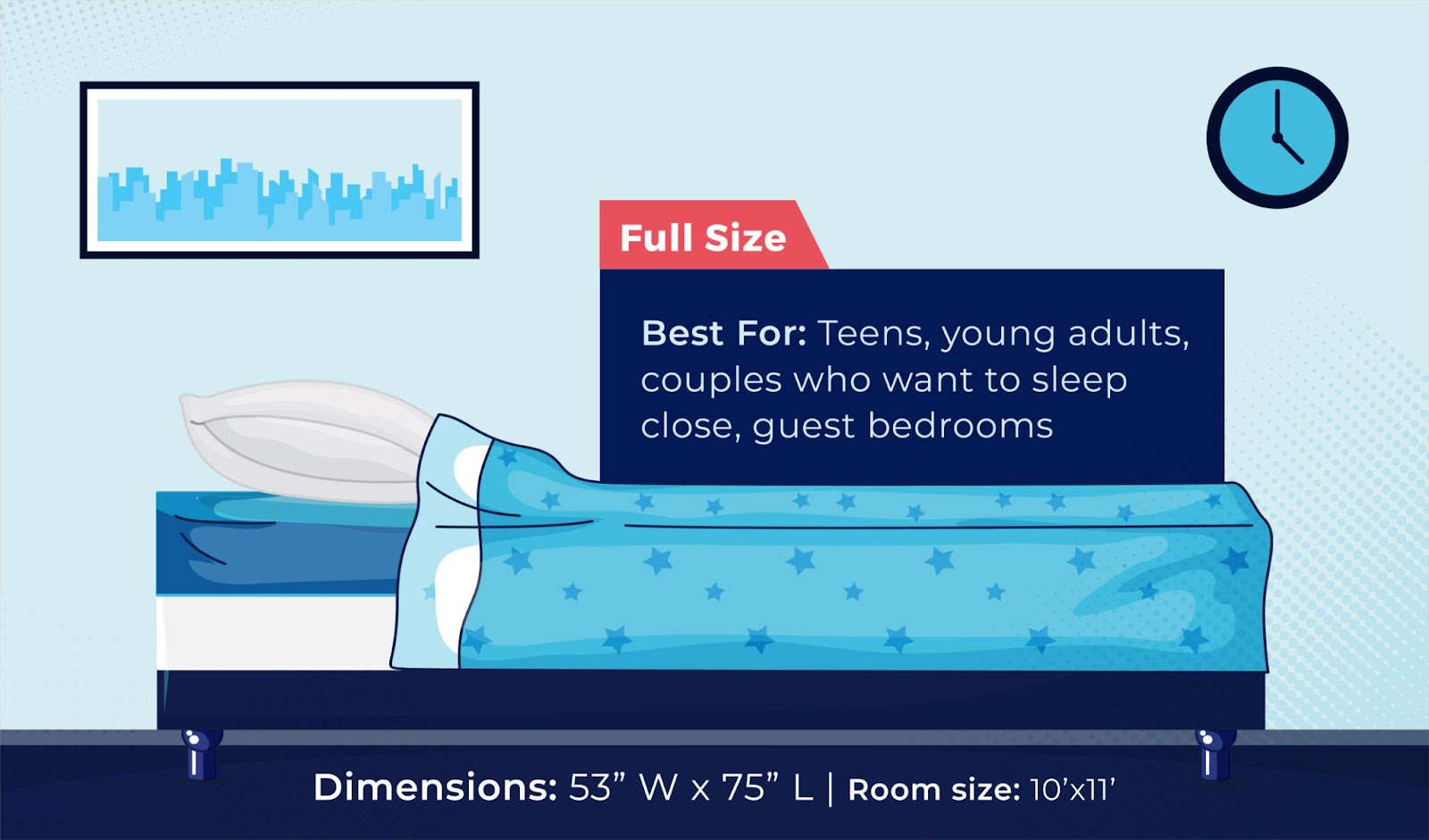 Full Size

Best For: Teens, young adults, couples who want to sleep close, guest bedrooms

Dimensions: 53” W x 75” L | Room size: 10’x11’